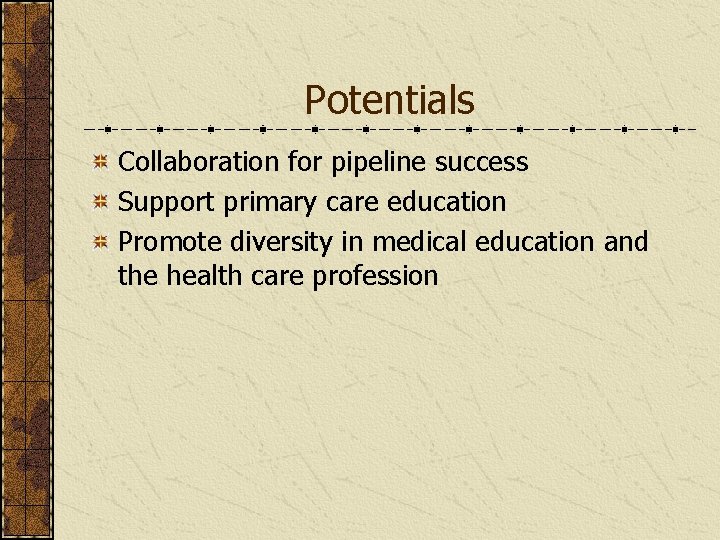 Potentials

Collaboration for pipeline success
Support primary care education
Promote diversity in medical education and the health care profession